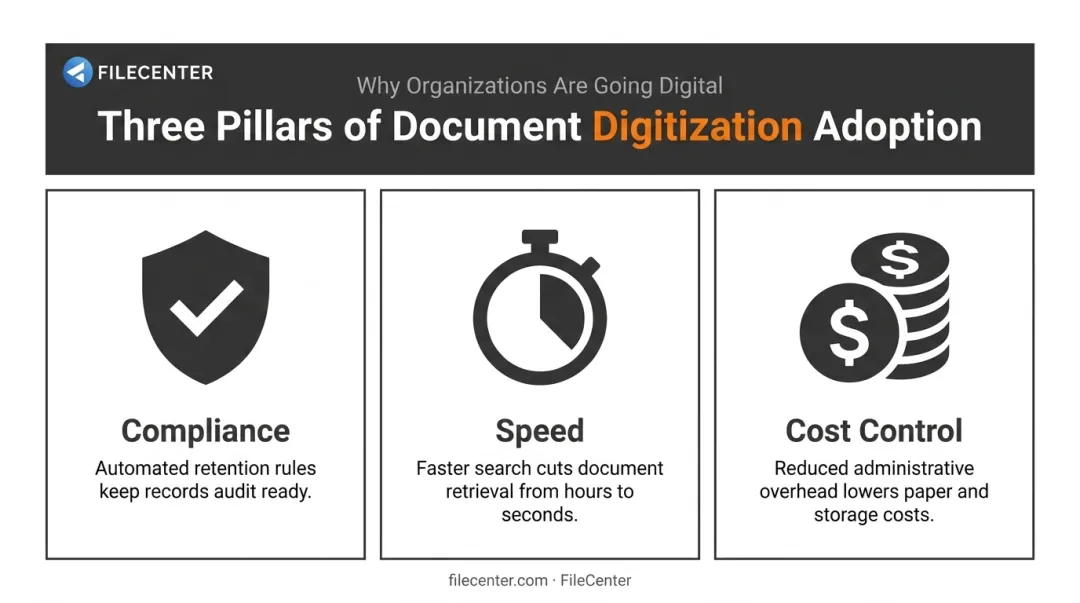 FILECENTER

Why Organizations Are Going Digital

Three Pillars of Document Digitization Adoption

$

$

Compliance

Automated retention rules keep records audit ready.

Speed

Faster search cuts document retrieval from hours to seconds.

Cost Control

Reduced administrative overhead lowers paper and storage costs.

filecenter.com · FileCenter